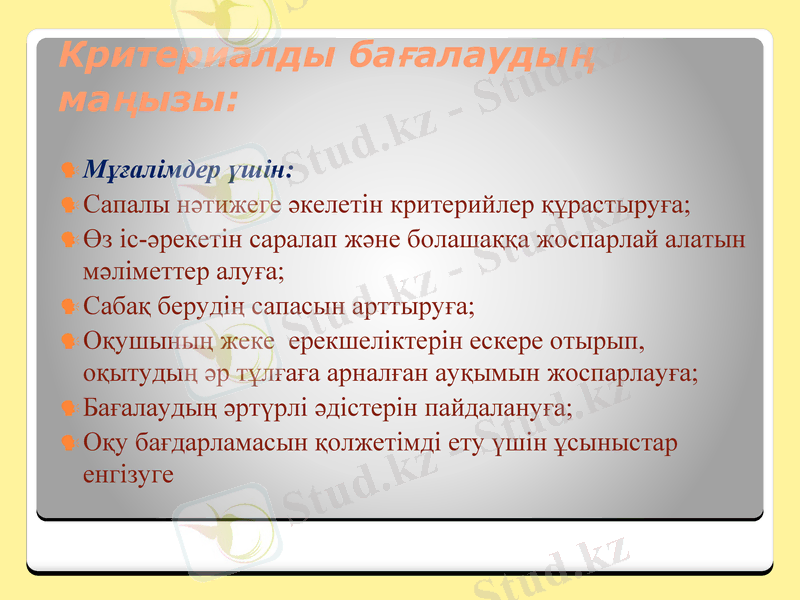 Критериалды бағалаудың маңызы:

Мұғалімдер үшін:

Сапалы нәтижеге әкелетін критерийлер құрастыруға;

Өз іс-әрекетін саралап және болашаққа жоспарлай алатын мәліметтер алуға;

Сабақ берудің сапасын арттыруға;

Оқушының жеке ерекшеліктерін ескере отырып, оқытудың әр тұлғаға арналған ауқымын жоспарлауға;

Бағалаудың әртүрлі әдістерін пайдалануға;

Оқу бағдарламасын қолжетімді ету үшін ұсыныстар енгізуге

Stud.kz - Stud.kz

Stud.kz - Stud.kz

Stud.kz - Stud.kz

Stud.kz